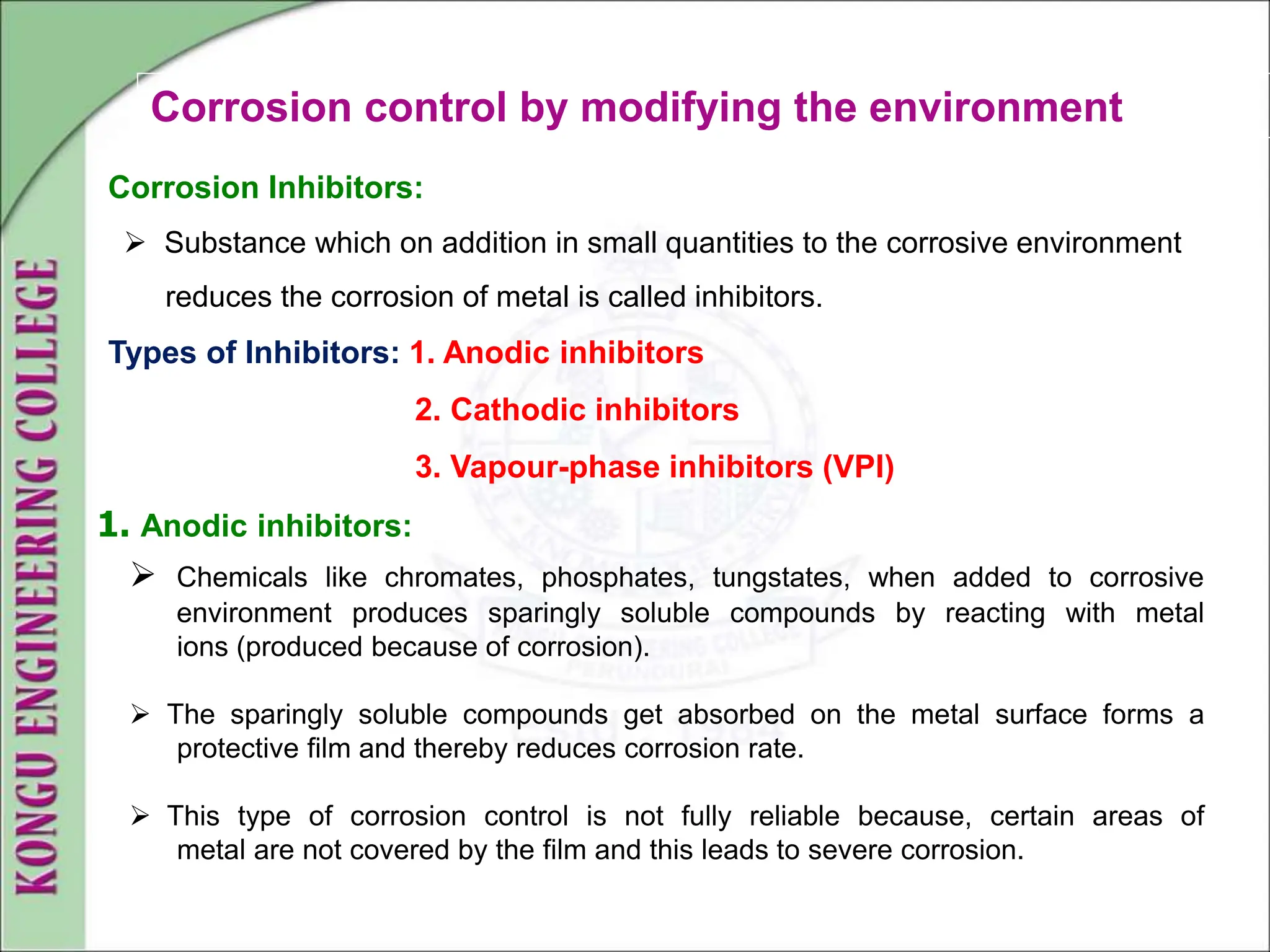 KONGU ENGINEERING COLLEGE

Corrosion control by modifying the environment

Corrosion Inhibitors:

➢ Substance which on addition in small quantities to the corrosive environment reduces the corrosion of metal is called inhibitors.

Types of Inhibitors: 1. Anodic inhibitors
2. Cathodic inhibitors
3. Vapour-phase inhibitors (VPI)

1. Anodic inhibitors:

➢ Chemicals like chromates, phosphates, tungstates, when added to corrosive environment produces sparingly soluble compounds by reacting with metal ions (produced because of corrosion).

➢ The sparingly soluble compounds get absorbed on the metal surface forms a protective film and thereby reduces corrosion rate.

➢ This type of corrosion control is not fully reliable because, certain areas of metal are not covered by the film and this leads to severe corrosion.